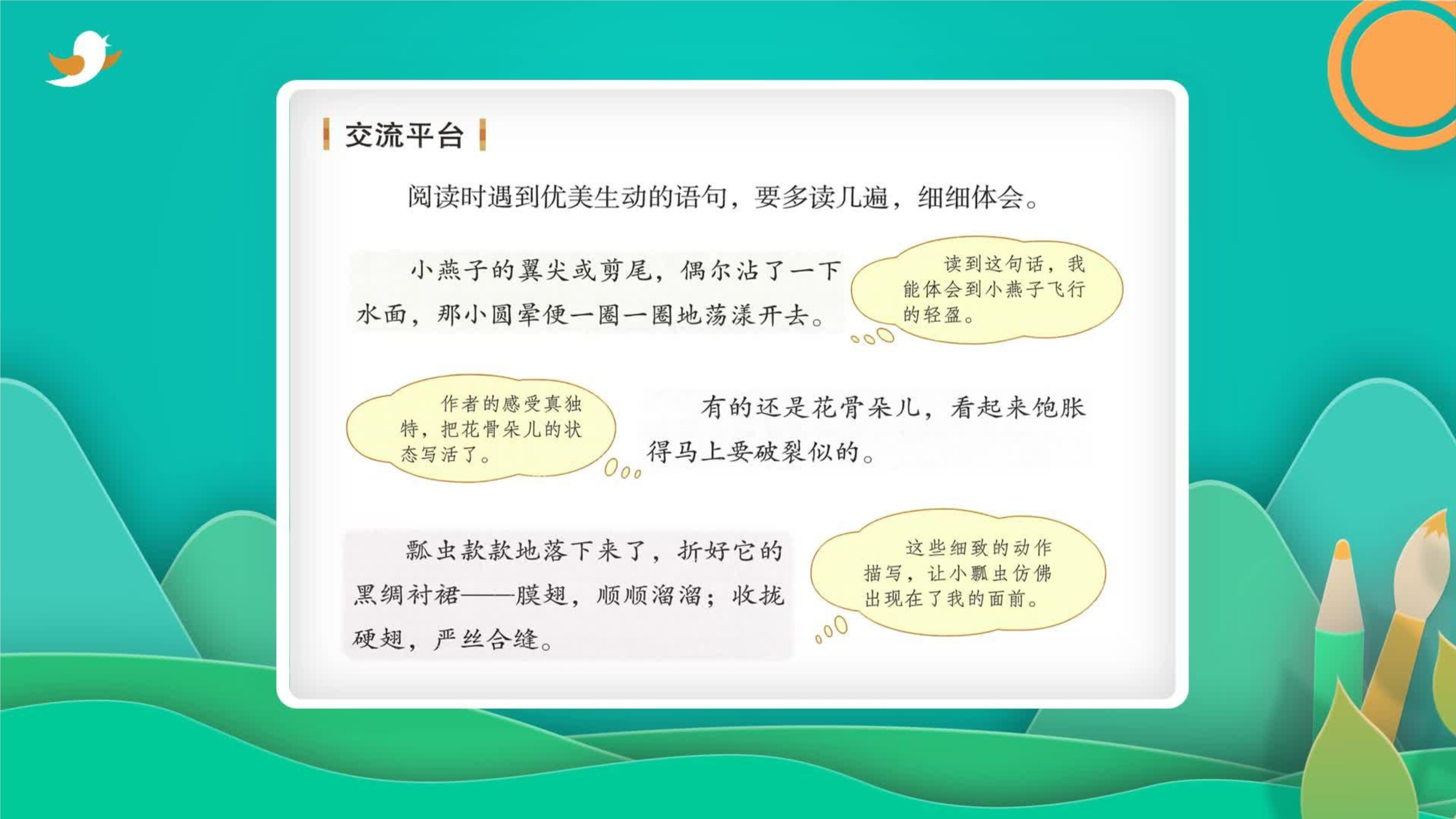 交流平台

阅读时遇到优美生动的语句，要多读几遍，细细体会。

小燕子的翼尖或剪尾，偶尔沾了一下水面，那小圆晕便一圈一圈地荡漾开去。

读到这句话，我能体会到小燕子飞行的轻盈。

作者的感受真独特，把花骨朵儿的状态写活了。

有的还是花骨朵儿，看起来饱胀得马上要破裂似的。

瓢虫款款地落下来了，折好它的黑绸衬裙——膜翅，顺顺溜溜；收拢硬翅，严丝合缝。

这些细致的动作描写，让小瓢虫仿佛出现在了我的面前。